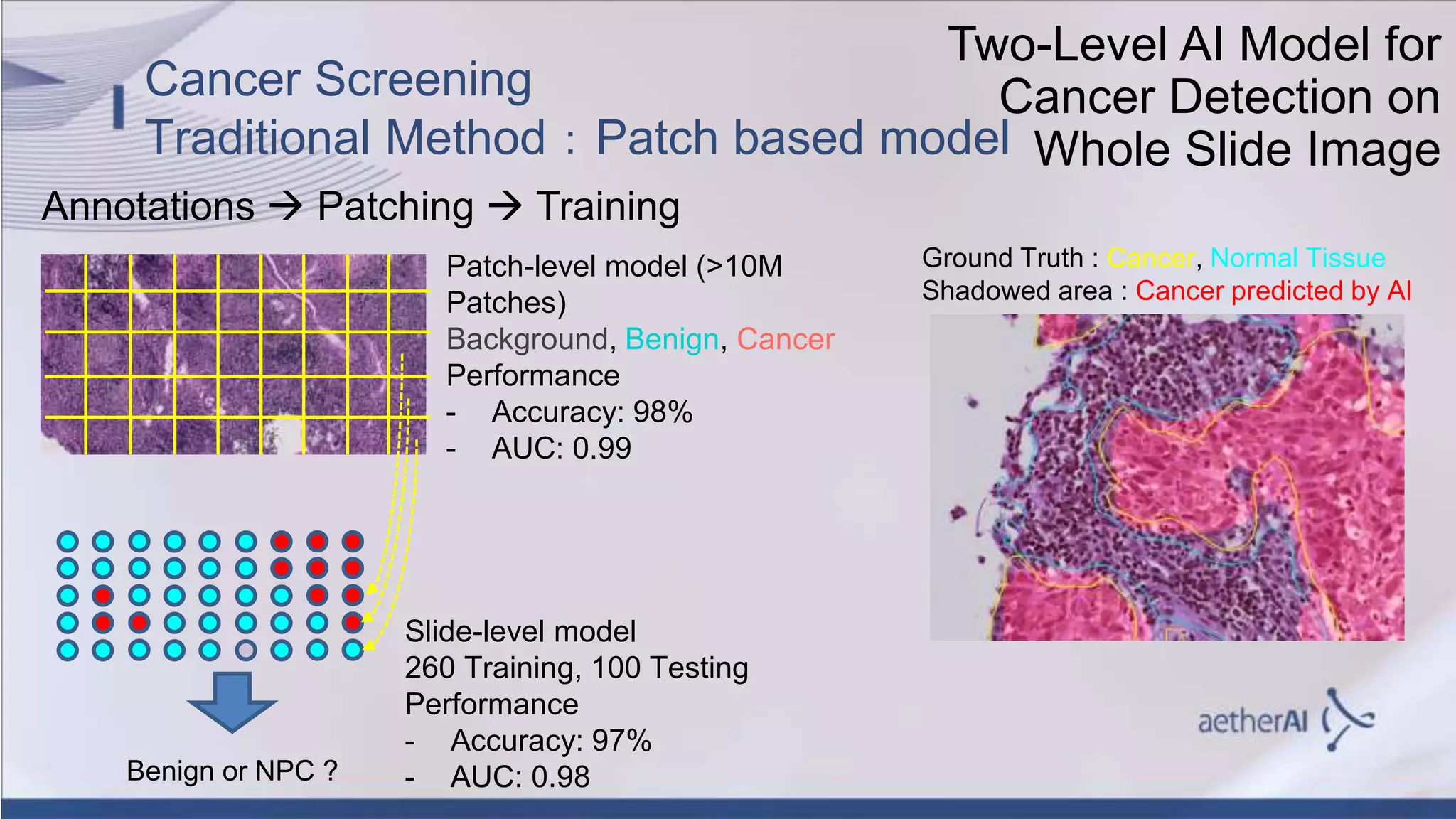 Cancer Screening
Traditional Method : Patch based model

Two-Level AI Model for Cancer Detection on Whole Slide Image

Annotations → Patching → Training

Patch-level model (>10M Patches)
Background, Benign, Cancer
Performance
- Accuracy: 98%
- AUC: 0.99

Ground Truth : Cancer, Normal Tissue
Shadowed area : Cancer predicted by AI

Slide-level model
260 Training, 100 Testing
Performance
- Accuracy: 97%
- AUC: 0.98

Benign or NPC ?

aetherAI